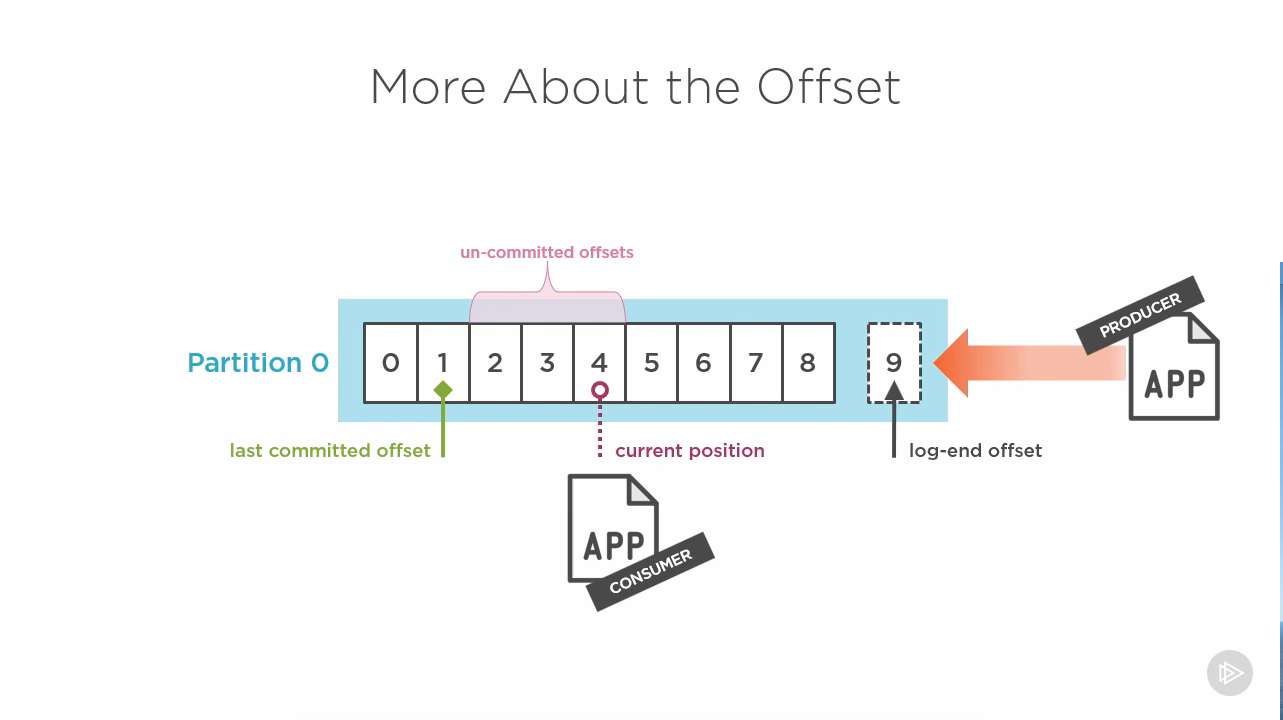 More About the Offset

un-committed offsets

Partition 0

0 1 2 3 4 5 6 7 8 9

PRODUCER

APP

last committed offset

current position

log-end offset

APP

CONSUMER